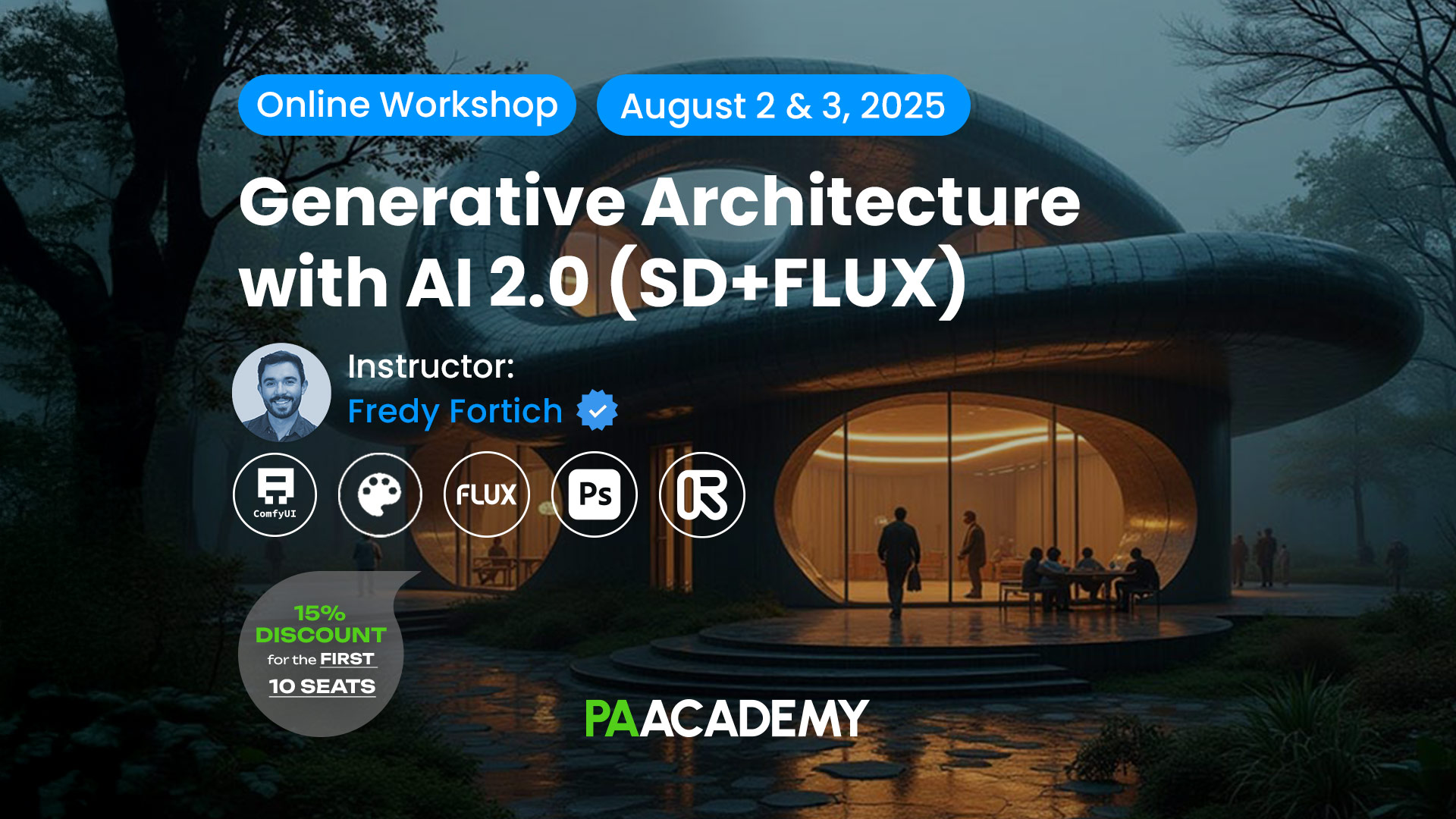 Online Workshop
August 2 & 3, 2025

Generative Architecture with AI 2.0 (SD+FLUX)

Instructor:
Fredy Fortich

ComfyUI
FLUX
Ps

15%
DISCOUNT
for the FIRST
10 SEATS

PAACADEMY